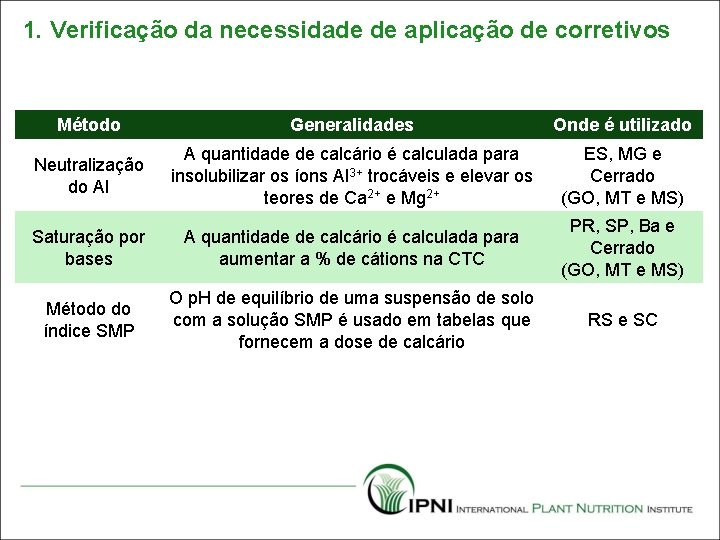 1. Verificação da necessidade de aplicação de corretivos

| Método | Generalidades | Onde é utilizado |
|---|---|---|
| Neutralização do Al | A quantidade de calcário é calculada para insolubilizar os íons $Al^{3+}$ trocáveis e elevar os teores de $Ca^{2+}$ e $Mg^{2+}$ | ES, MG e Cerrado (GO, MT e MS) |
| Saturação por bases | A quantidade de calcário é calculada para aumentar a % de cátions na CTC | PR, SP, Ba e Cerrado (GO, MT e MS) |
| Método do índice SMP | O pH de equilíbrio de uma suspensão de solo com a solução SMP é usado em tabelas que fornecem a dose de calcário | RS e SC |

IPNI INTERNATIONAL PLANT NUTRITION INSTITUTE